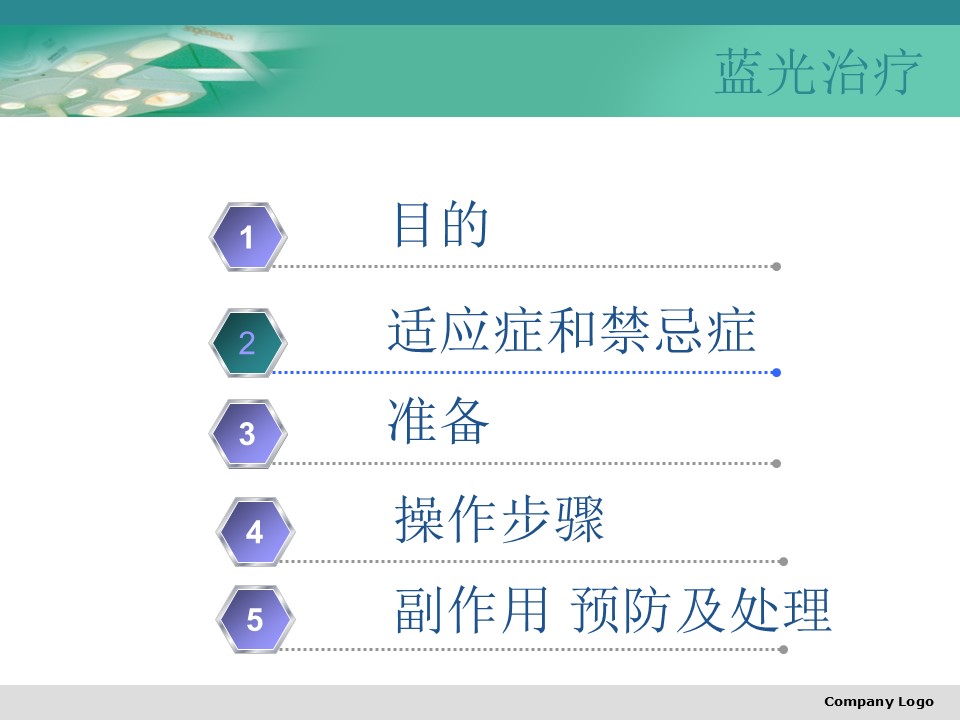 蓝光治疗

1 目的

2 适应症和禁忌症

3 准备

4 操作步骤

5 副作用 预防及处理

Company Logo